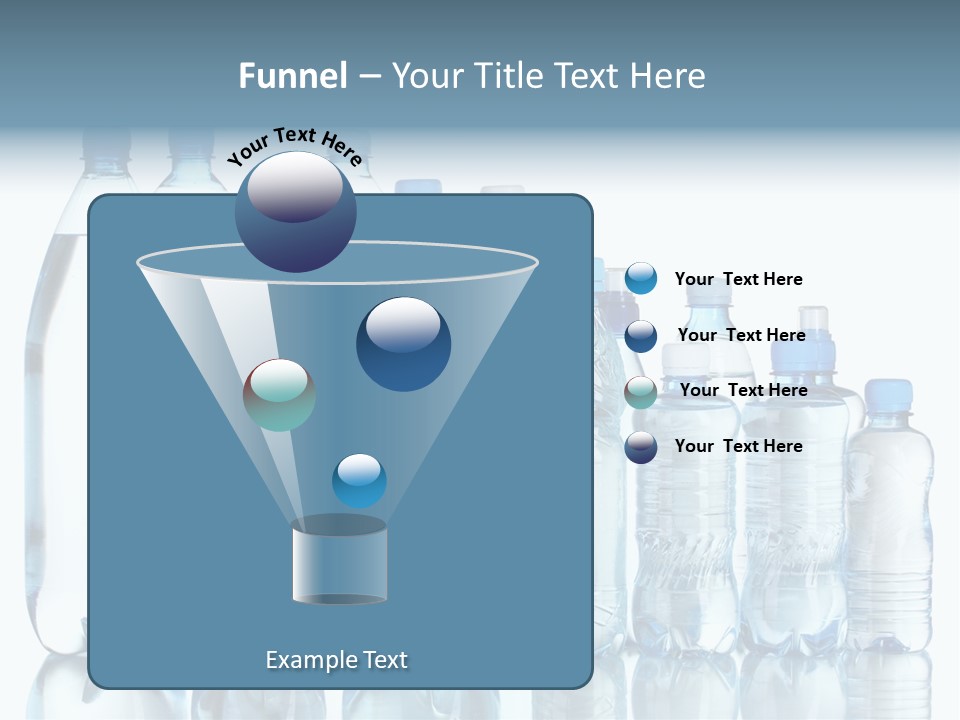 Funnel – Your Title Text Here

Your Text Here

Example Text

Your Text Here

Your Text Here

Your Text Here

Your Text Here